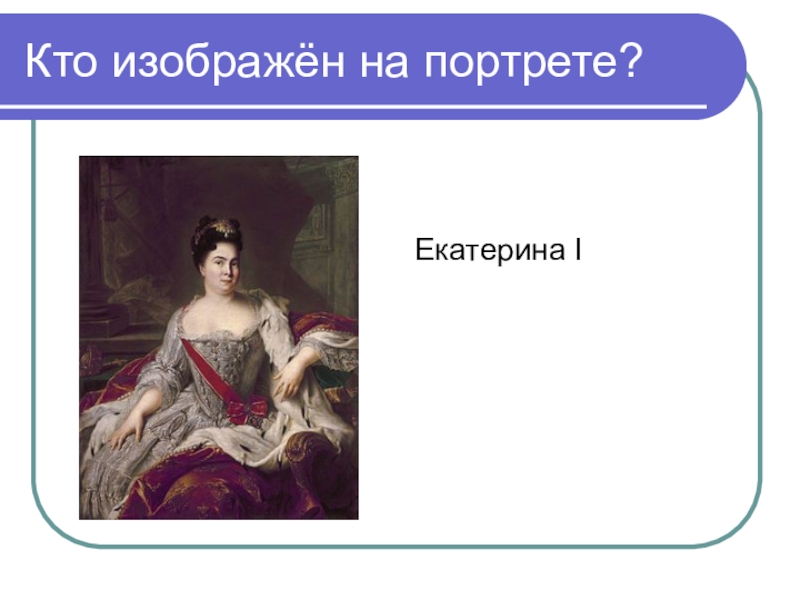 Кто изображён на портрете?

Екатерина I